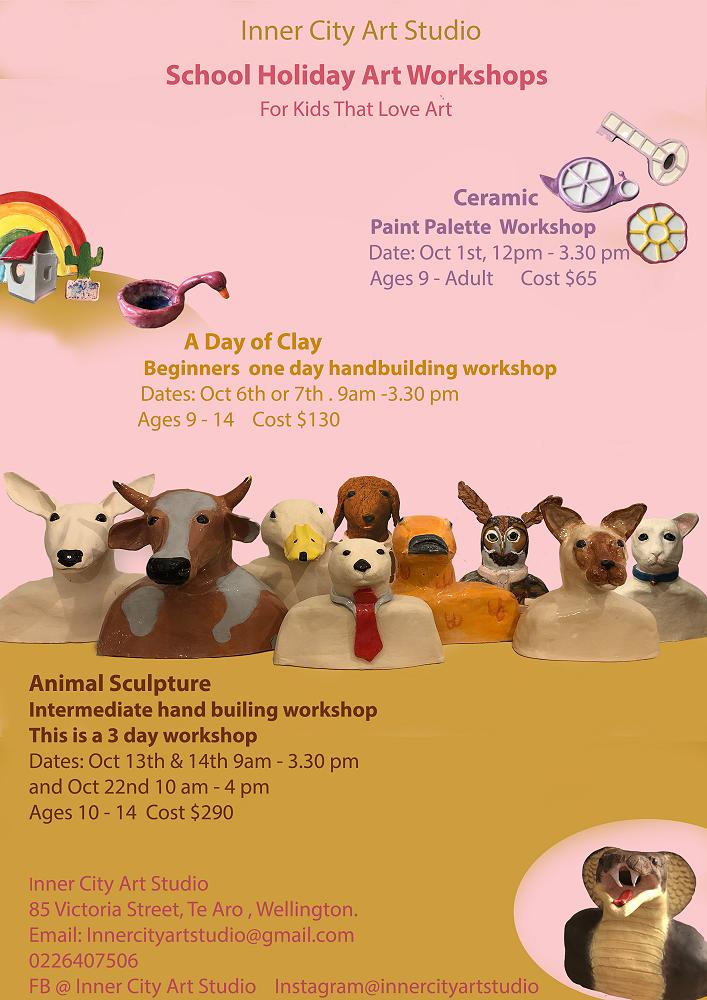 Inner City Art Studio

School Holiday Art Workshops

For Kids That Love Art

Ceramic
Paint Palette Workshop
Date: Oct 1st, 12pm - 3.30 pm
Ages 9 - Adult Cost $65

A Day of Clay
Beginners one day handbuilding workshop
Dates: Oct 6th or 7th . 9am -3.30 pm
Ages 9 - 14 Cost $130

Animal Sculpture
Intermediate hand builing workshop
This is a 3 day workshop
Dates: Oct 13th & 14th 9am - 3.30 pm
and Oct 22nd 10 am - 4 pm
Ages 10 - 14 Cost $290

Inner City Art Studio
85 Victoria Street, Te Aro , Wellington.
Email: Innercityartstudio@gmail.com
0226407506
FB @ Inner City Art Studio Instagram@innercityartstudio